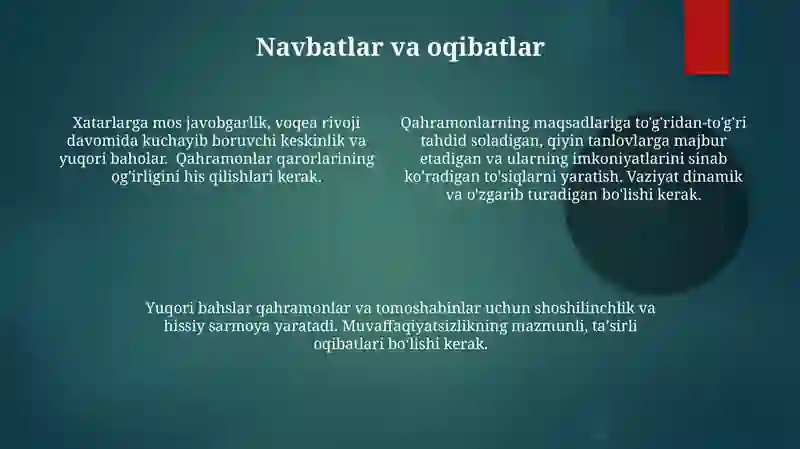 Navbatlar va oqibatlar

Xatarlarga mos javobgarlik, voqea rivoji davomida kuchayib boruvchi keskinlik va yuqori baholar. Qahramonlar qarorlarining og'irligini his qilishlari kerak.

Qahramonlarning maqsadlariga to'g'ridan-to'g'ri tahdid soladigan, qiyin tanlovlarga majbur etadigan va ularning imkoniyatlarini sinab ko'radigan to'siqlarni yaratish. Vaziyat dinamik va o'zgarib turadigan bo'lishi kerak.

Yuqori bahslar qahramonlar va tomoshabinlar uchun shoshilinchlik va hissiy sarmoya yaratadi. Muvaffaqiyatsizlikning mazmunli, ta'sirli oqibatlari bo'lishi kerak.